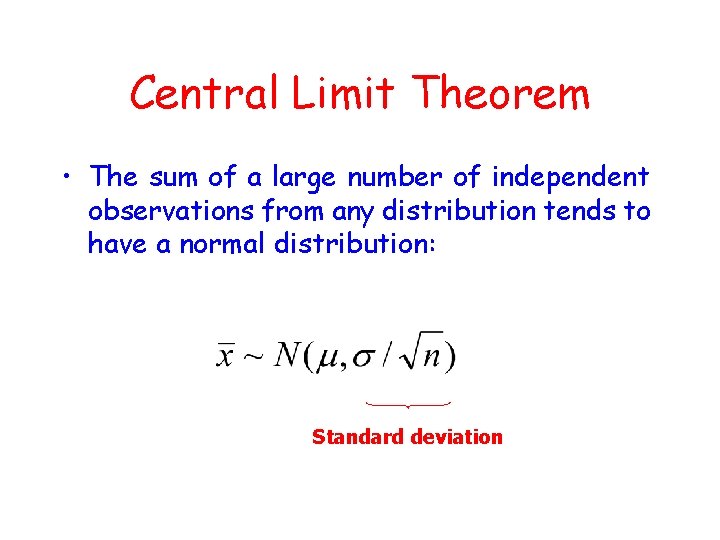 Central Limit Theorem

• The sum of a large number of independent observations from any distribution tends to have a normal distribution:

$\bar{x} \sim N(\mu, \sigma / \sqrt{n})$

Standard deviation